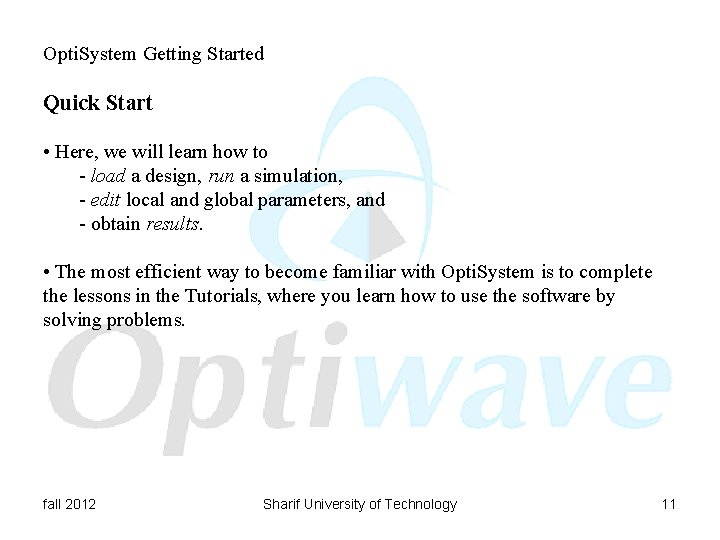 OptiSystem Getting Started

Quick Start

• Here, we will learn how to
- load a design, run a simulation,
- edit local and global parameters, and
- obtain results.

• The most efficient way to become familiar with OptiSystem is to complete the lessons in the Tutorials, where you learn how to use the software by solving problems.

Optiwave

fall 2012

Sharif University of Technology

11